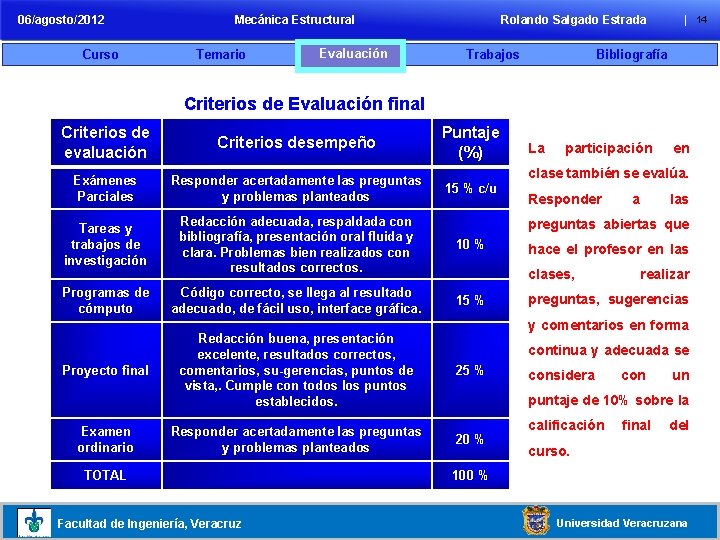 06/agosto/2012 Mecánica Estructural Rolando Salgado Estrada | 14

Curso Temario Evaluación Trabajos Bibliografía

Criterios de Evaluación final

| Criterios de evaluación | Criterios desempeño | Puntaje (%) |
|---|---|---|
| Exámenes Parciales | Responder acertadamente las preguntas y problemas planteados | 15 % c/u |
| Tareas y trabajos de investigación | Redacción adecuada, respaldada con bibliografía, presentación oral fluida y clara. Problemas bien realizados con resultados correctos. | 10 % |
| Programas de cómputo | Código correcto, se llega al resultado adecuado, de fácil uso, interface gráfica. | 15 % |
| Proyecto final | Redacción buena, presentación excelente, resultados correctos, comentarios, su-gerencias, puntos de vista,. Cumple con todos los puntos establecidos. | 25 % |
| Examen ordinario | Responder acertadamente las preguntas y problemas planteados | 20 % |
| TOTAL | | 100 % |

La participación en clase también se evalúa. Responder a las preguntas abiertas que hace el profesor en las clases, realizar preguntas, sugerencias y comentarios en forma continua y adecuada se considera con un puntaje de 10% sobre la calificación final del curso.

Facultad de Ingeniería, Veracruz Universidad Veracruzana